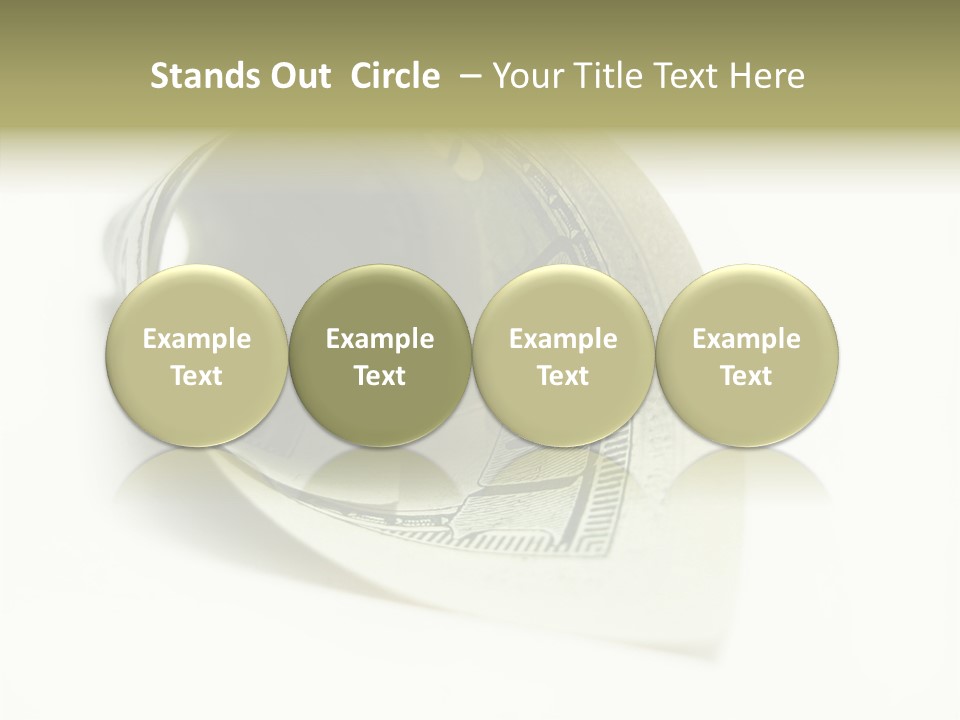 Stands Out Circle – Your Title Text Here

Example Text

Example Text

Example Text

Example Text